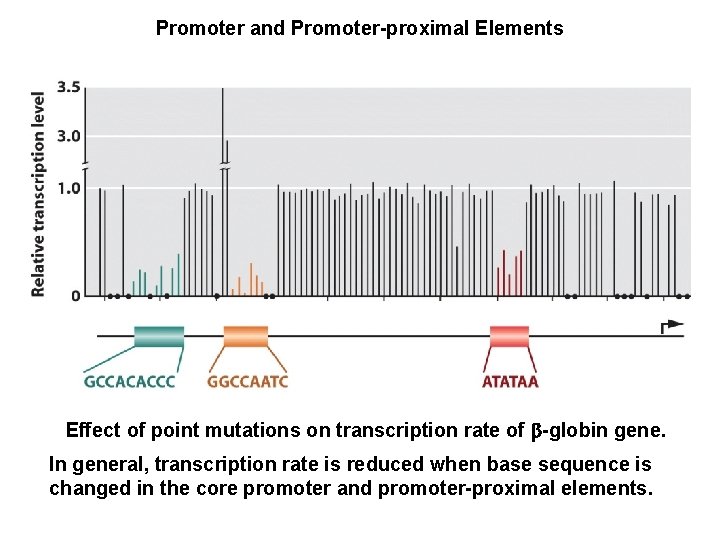 Promoter and Promoter-proximal Elements

Relative transcription level

3.5

3.0

1.0

0

GCCACACCC

GGCCAATC

ATATAA

Effect of point mutations on transcription rate of β-globin gene.

In general, transcription rate is reduced when base sequence is changed in the core promoter and promoter-proximal elements.